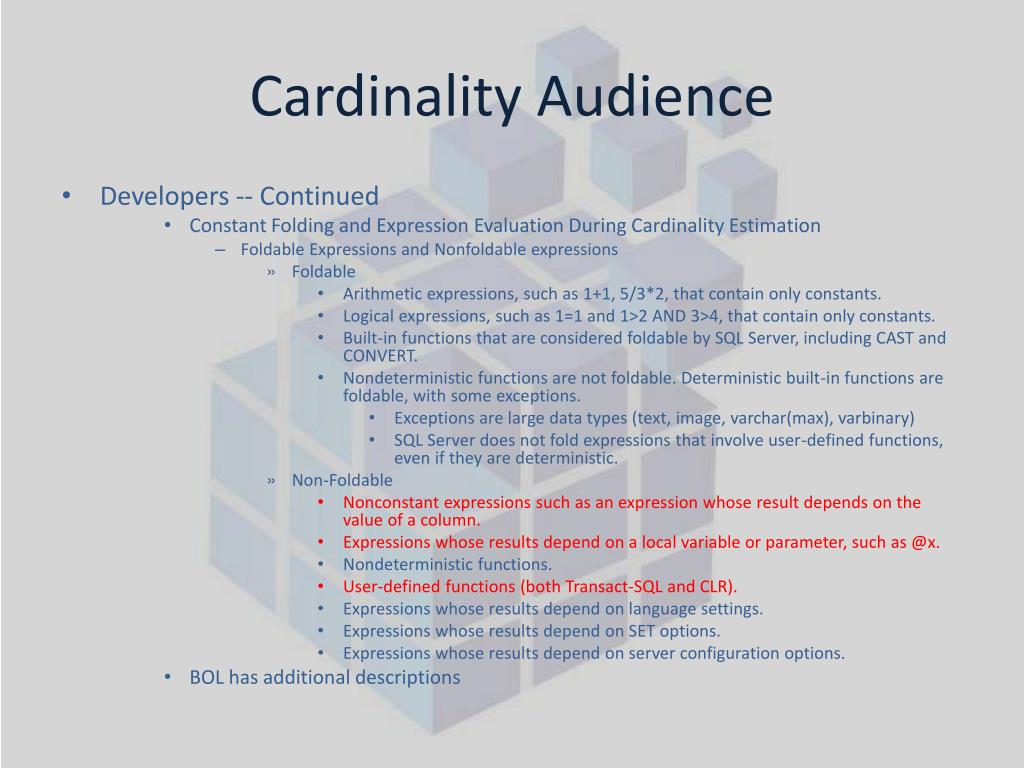 Cardinality Audience

• Developers -- Continued
  • Constant Folding and Expression Evaluation During Cardinality Estimation
    – Foldable Expressions and Nonfoldable expressions
      » Foldable
        • Arithmetic expressions, such as 1+1, 5/3*2, that contain only constants.
        • Logical expressions, such as 1=1 and 1>2 AND 3>4, that contain only constants.
        • Built-in functions that are considered foldable by SQL Server, including CAST and CONVERT.
        • Nondeterministic functions are not foldable. Deterministic built-in functions are foldable, with some exceptions.
          • Exceptions are large data types (text, image, varchar(max), varbinary)
          • SQL Server does not fold expressions that involve user-defined functions, even if they are deterministic.
      » Non-Foldable
        • Nonconstant expressions such as an expression whose result depends on the value of a column.
        • Expressions whose results depend on a local variable or parameter, such as @x.
        • Nondeterministic functions.
        • User-defined functions (both Transact-SQL and CLR).
        • Expressions whose results depend on language settings.
        • Expressions whose results depend on SET options.
        • Expressions whose results depend on server configuration options.
  • BOL has additional descriptions